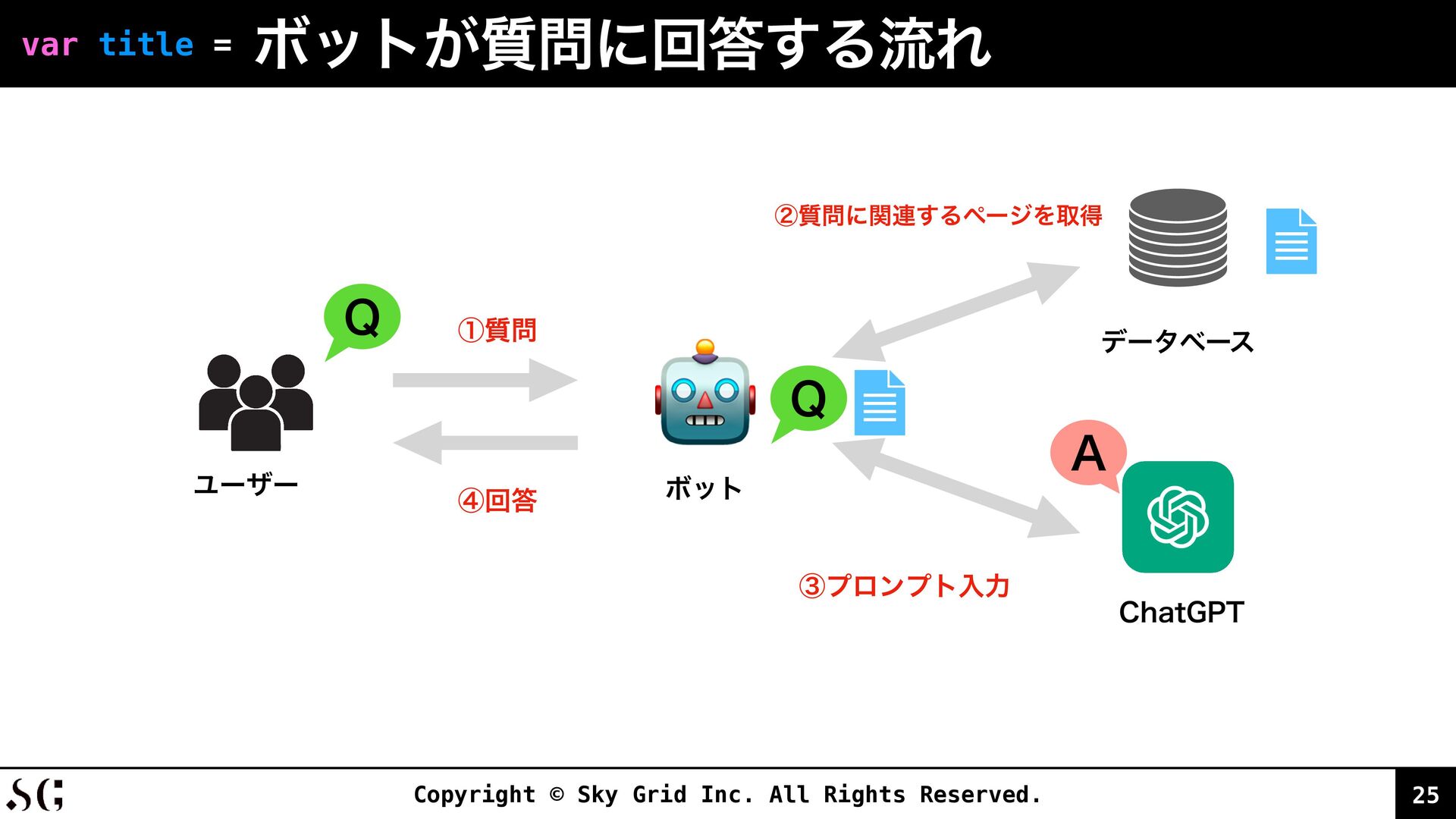 var title = ボットが質問に回答する流れ

②質問に関連するページを取得

Q

①質問

データベース

Q

A

ユーザー

④回答

ボット

③プロンプト入力

ChatGPT

SG

Copyright © Sky Grid Inc. All Rights Reserved.

25